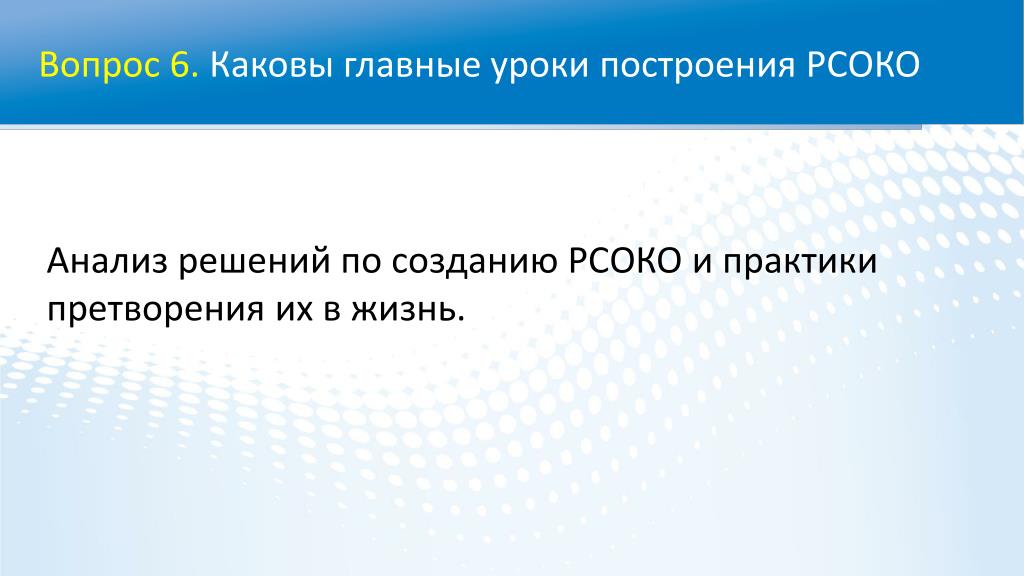 Вопрос 6. Каковы главные уроки построения РСОКО

Анализ решений по созданию РСОКО и практики претворения их в жизнь.